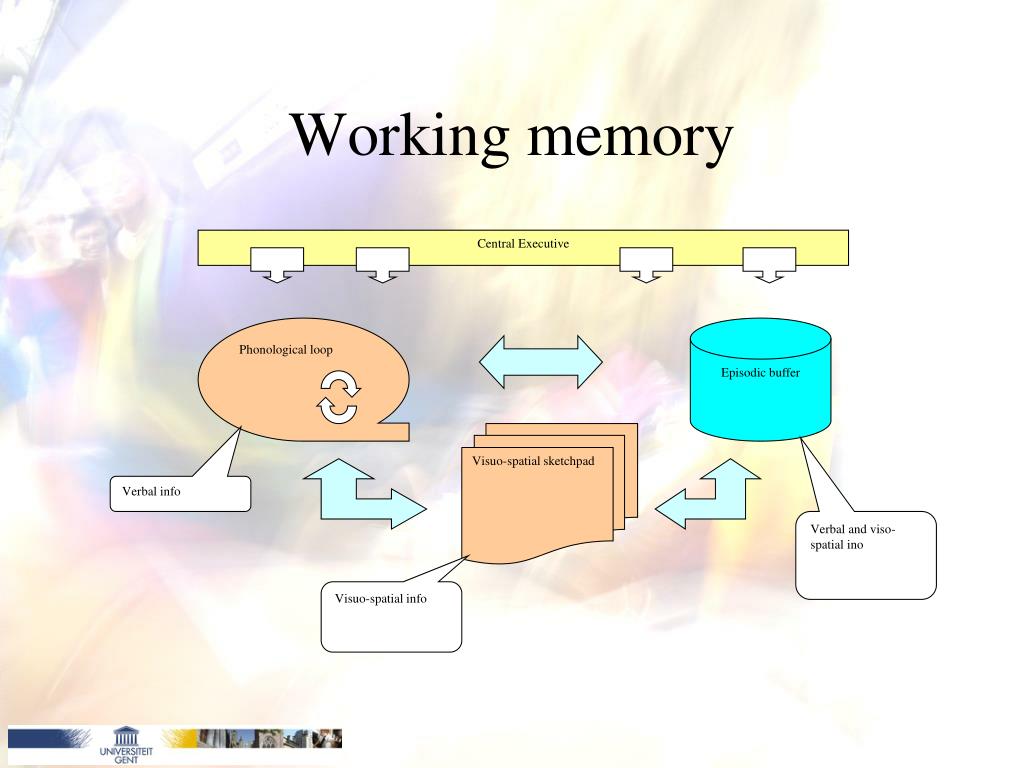 Working memory

Central Executive

Phonological loop

Episodic buffer

Visuo-spatial sketchpad

Verbal info

Verbal and viso-spatial ino

Visuo-spatial info

UNIVERSITEIT GENT